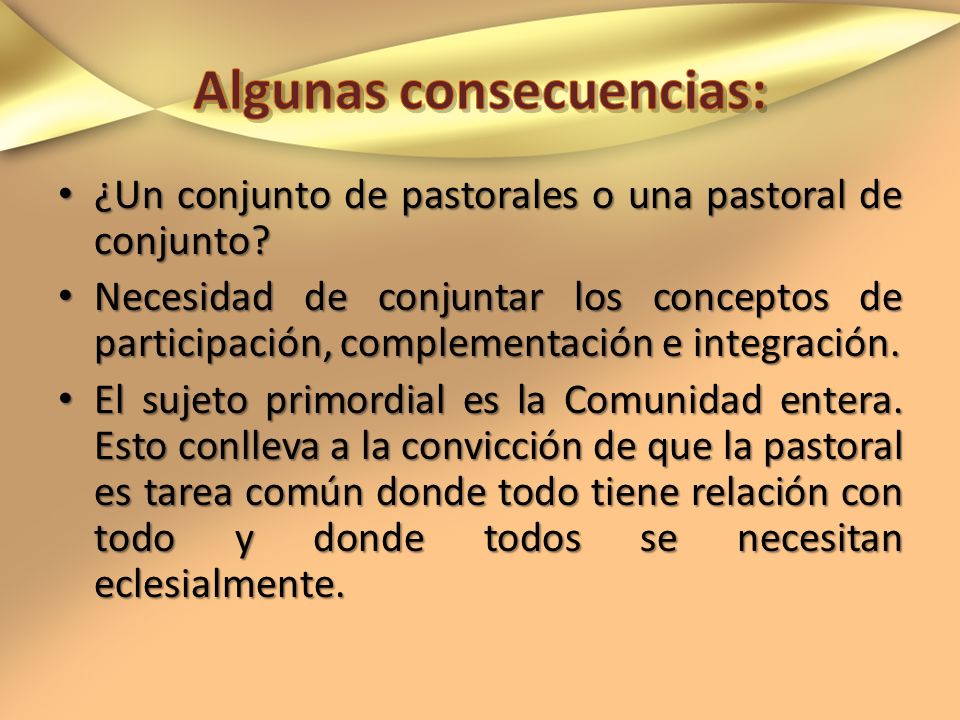 Algunas consecuencias:

• ¿Un conjunto de pastorales o una pastoral de conjunto?
• Necesidad de conjuntar los conceptos de participación, complementación e integración.
• El sujeto primordial es la Comunidad entera. Esto conlleva a la convicción de que la pastoral es tarea común donde todo tiene relación con todo y donde todos se necesitan eclesialmente.